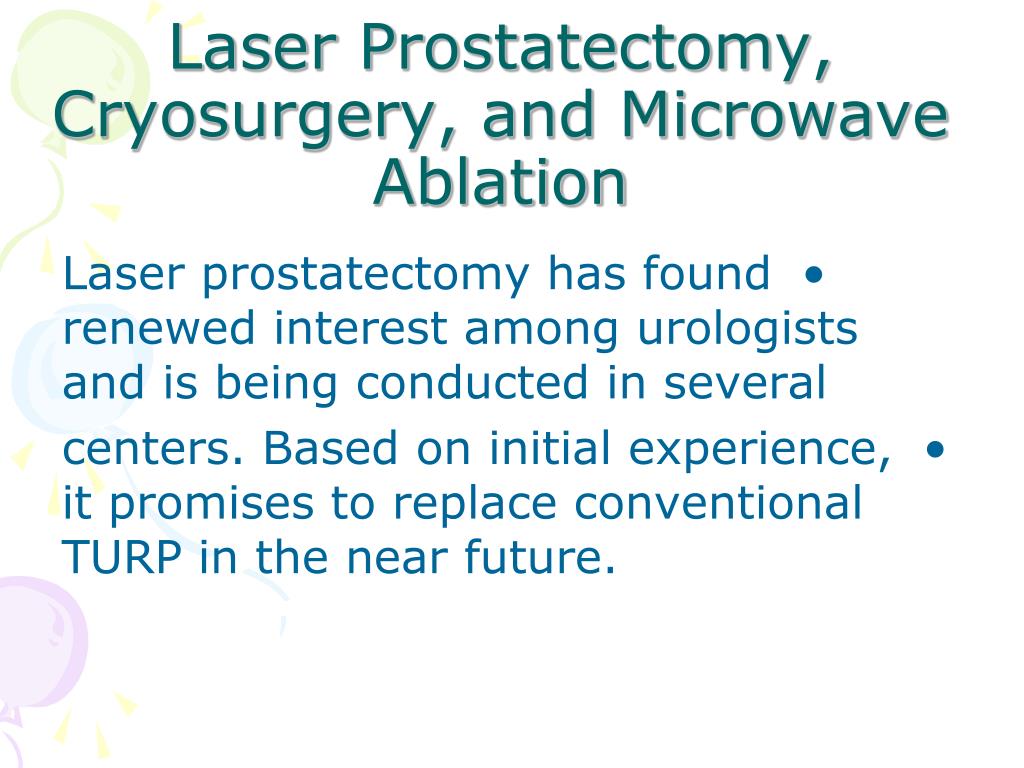 Laser Prostatectomy, Cryosurgery, and Microwave Ablation

Laser prostatectomy has found • renewed interest among urologists and is being conducted in several

centers. Based on initial experience, • it promises to replace conventional TURP in the near future.